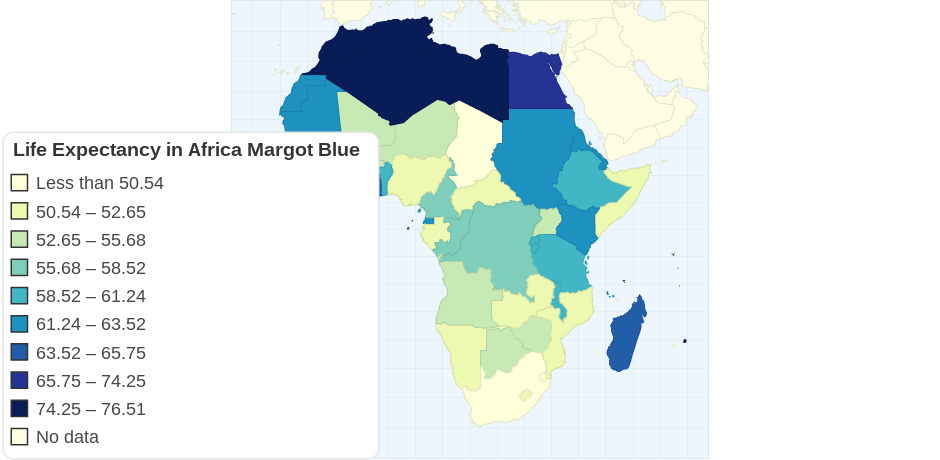 Life Expectancy in Africa Margot Blue
Less than 50.54
50.54 – 52.65
52.65 – 55.68
55.68 – 58.52
58.52 – 61.24
61.24 – 63.52
63.52 – 65.75
65.75 – 74.25
74.25 – 76.51
No data